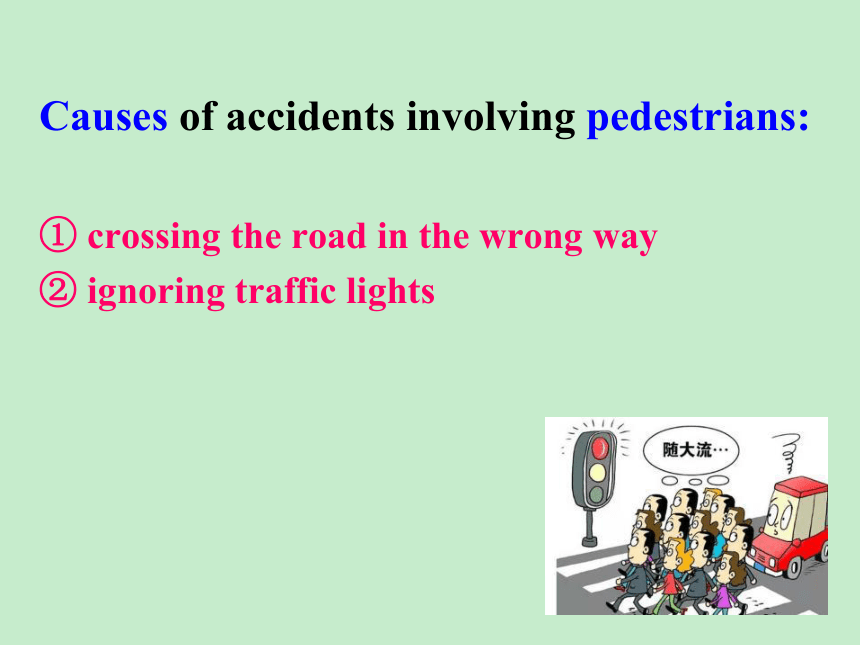 Causes of accidents involving pedestrians:

① crossing the road in the wrong way
② ignoring traffic lights

随大流…